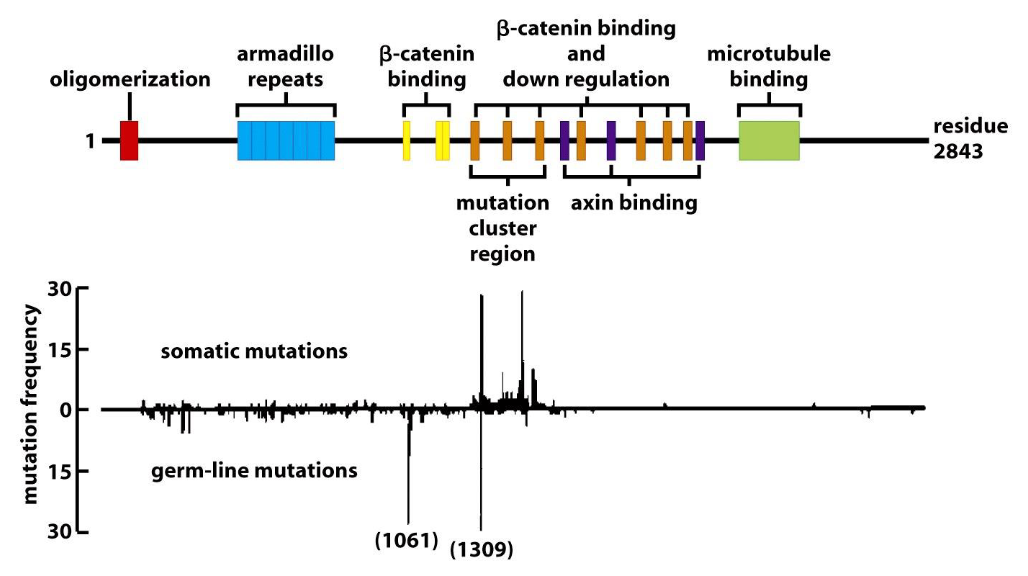 oligomerization

armadillo repeats

β-catenin binding

β-catenin binding and down regulation

microtubule binding

1

residue 2843

mutation cluster region

axin binding

mutation frequency

30

15

0

15

30

somatic mutations

germ-line mutations

(1061)

(1309)